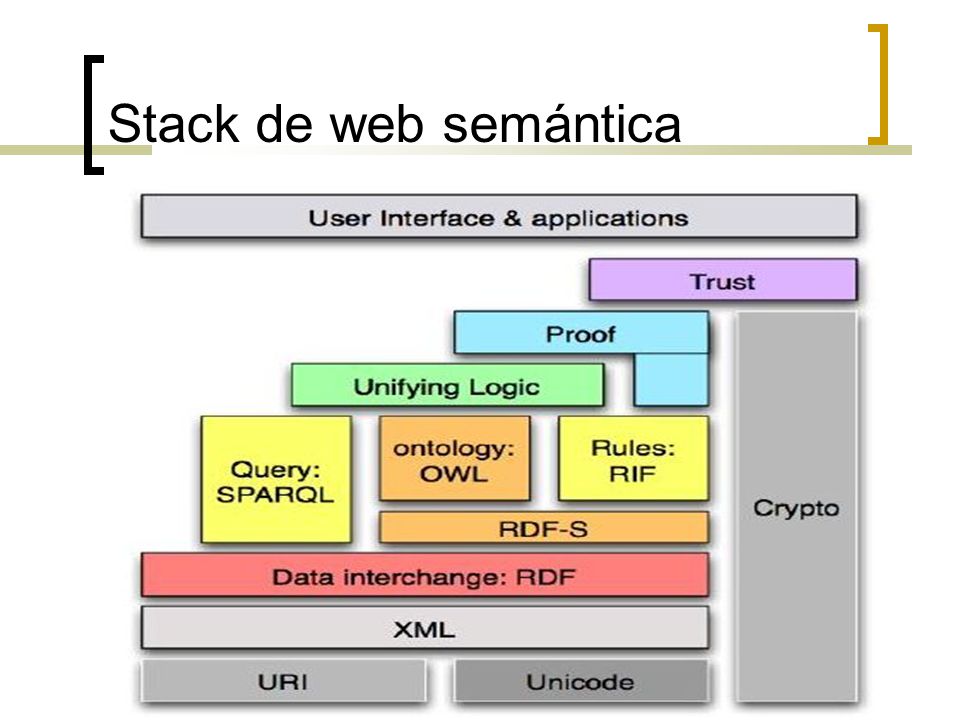 Stack de web semántica

User Interface & applications

Trust

Proof

Unifying Logic

Query: SPARQL

ontology: OWL

Rules: RIF

RDF-S

Crypto

Data interchange: RDF

XML

URI

Unicode